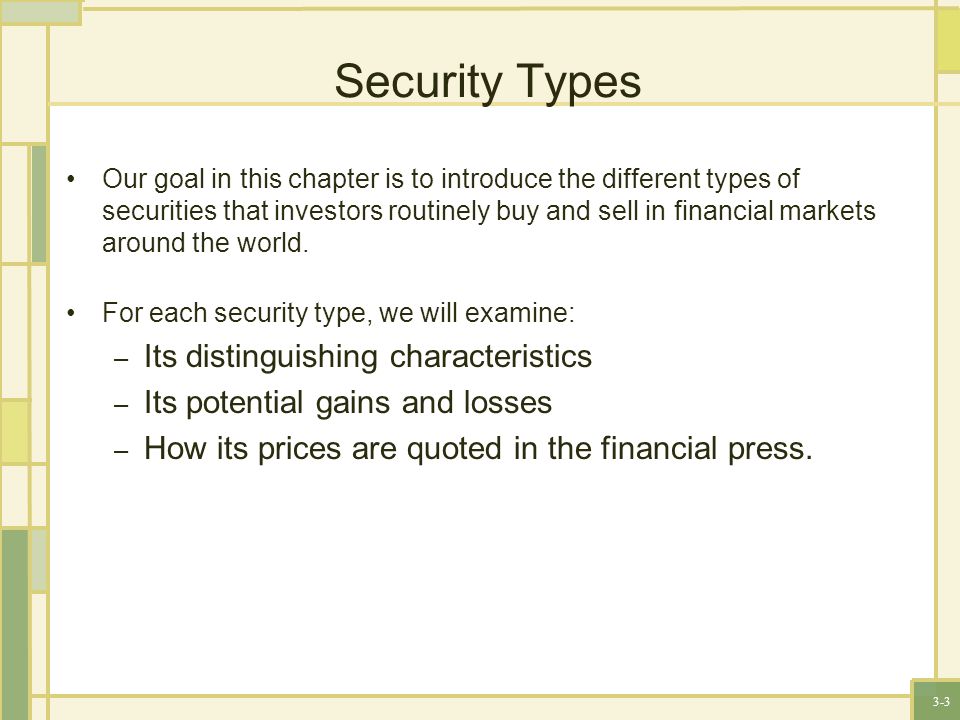 Security Types

• Our goal in this chapter is to introduce the different types of securities that investors routinely buy and sell in financial markets around the world.

• For each security type, we will examine:
– Its distinguishing characteristics
– Its potential gains and losses
– How its prices are quoted in the financial press.

3-3